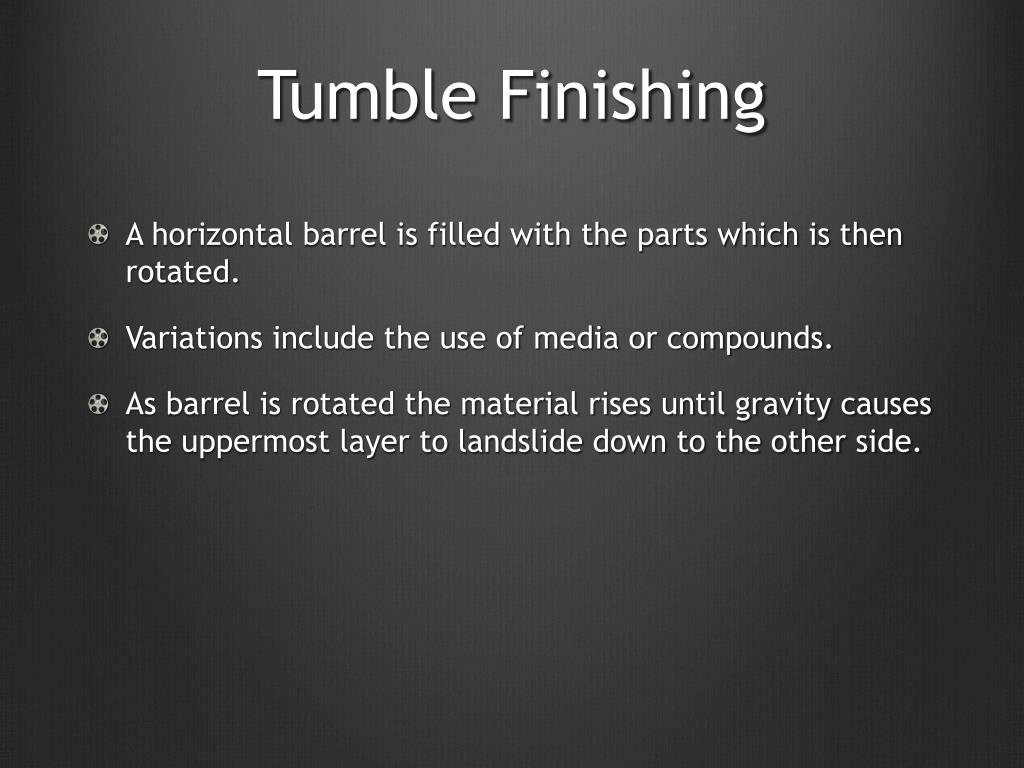 Tumble Finishing

A horizontal barrel is filled with the parts which is then rotated.

Variations include the use of media or compounds.

As barrel is rotated the material rises until gravity causes the uppermost layer to landslide down to the other side.